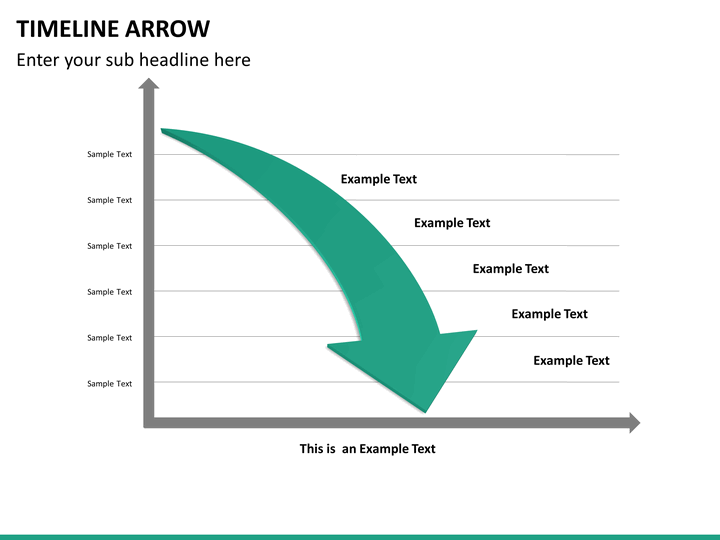 TIMELINE ARROW

Enter your sub headline here

Sample Text

Sample Text

Sample Text

Sample Text

Sample Text

Sample Text

Example Text

Example Text

Example Text

Example Text

Example Text

This is  an Example Text